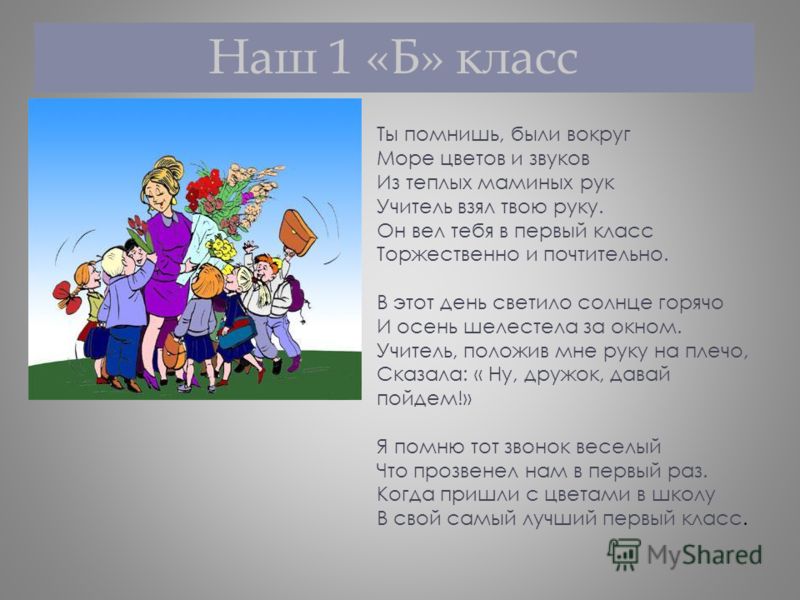 Наш 1 «Б» класс

Ты помнишь, были вокруг
Море цветов и звуков
Из теплых маминых рук
Учитель взял твою руку.
Он вел тебя в первый класс
Торжественно и почтительно.

В этот день светило солнце горячо
И осень шелестела за окном.
Учитель, положив мне руку на плечо,
Сказала: « Ну, дружок, давай пойдем!»

Я помню тот звонок веселый
Что прозвенел нам в первый раз.
Когда пришли с цветами в школу
В свой самый лучший первый класс.

MyShared